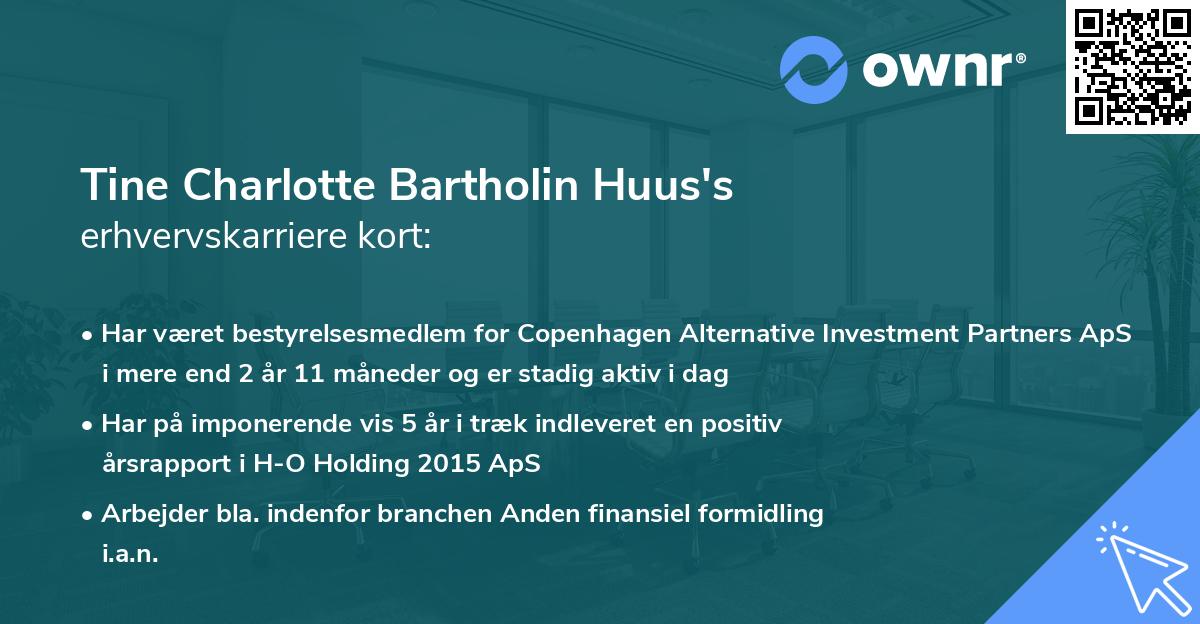 ownr®

Tine Charlotte Bartholin Huus's
erhvervskarriere kort:

• Har været bestyrelsesmedlem for Copenhagen Alternative Investment Partners ApS i mere end 2 år 11 måneder og er stadig aktiv i dag

• Har på imponerende vis 5 år i træk indleveret en positiv årsrapport i H-O Holding 2015 ApS

• Arbejder bla. indenfor branchen Anden finansiel formidling i.a.n.